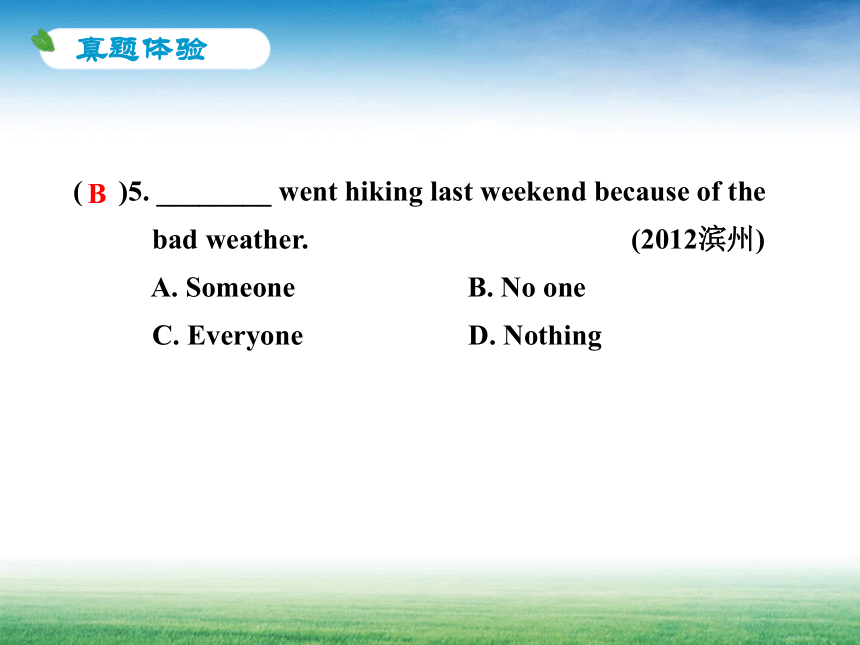 真题体验

( B )5. ________ went hiking last weekend because of the bad weather. (2012滨州)

A. Someone
B. No one
C. Everyone
D. Nothing